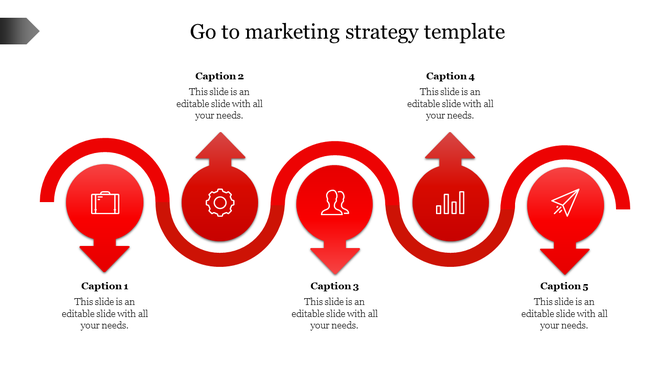 Go to marketing strategy template

Caption 2
This slide is an editable slide with all your needs.

Caption 4
This slide is an editable slide with all your needs.

Caption 1
This slide is an editable slide with all your needs.

Caption 3
This slide is an editable slide with all your needs.

Caption 5
This slide is an editable slide with all your needs.